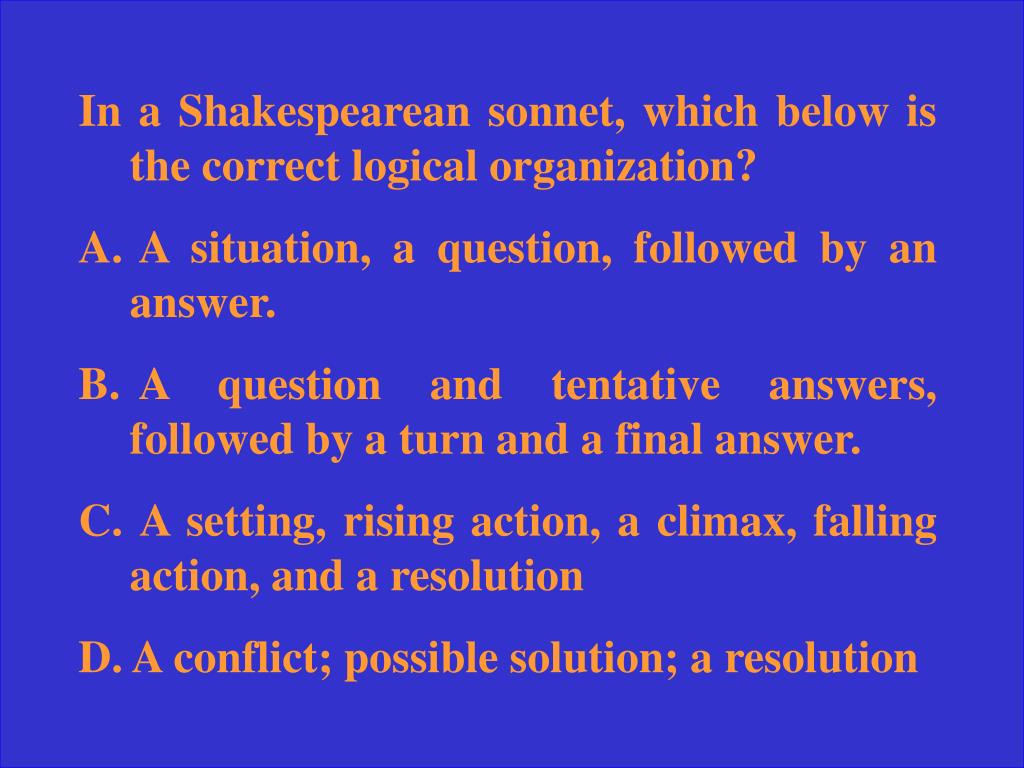 In a Shakespearean sonnet, which below is the correct logical organization?

A. A situation, a question, followed by an answer.

B. A question and tentative answers, followed by a turn and a final answer.

C. A setting, rising action, a climax, falling action, and a resolution

D. A conflict; possible solution; a resolution